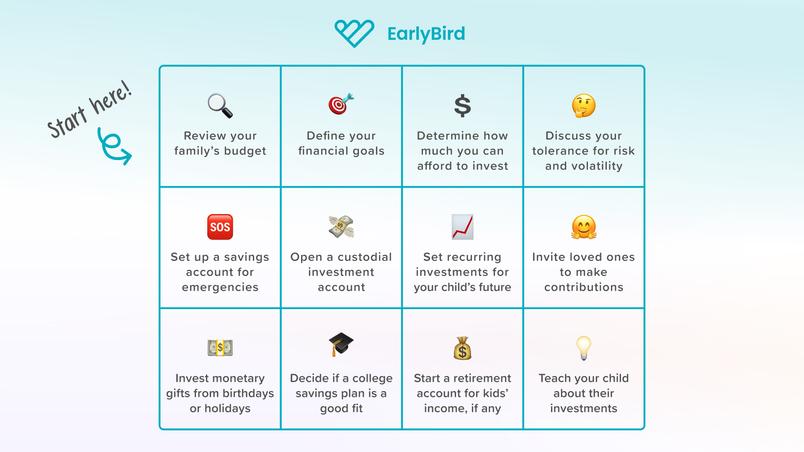 EarlyBird

Start here!

| | | | |
|---|---|---|---|
| Review your family's budget | Define your financial goals | $ Determine how much you can afford to invest | Discuss your tolerance for risk and volatility |
| SOS Set up a savings account for emergencies | Open a custodial investment account | Set recurring investments for your child's future | Invite loved ones to make contributions |
| Invest monetary gifts from birthdays or holidays | Decide if a college savings plan is a good fit | Start a retirement account for kids' income, if any | Teach your child about their investments |